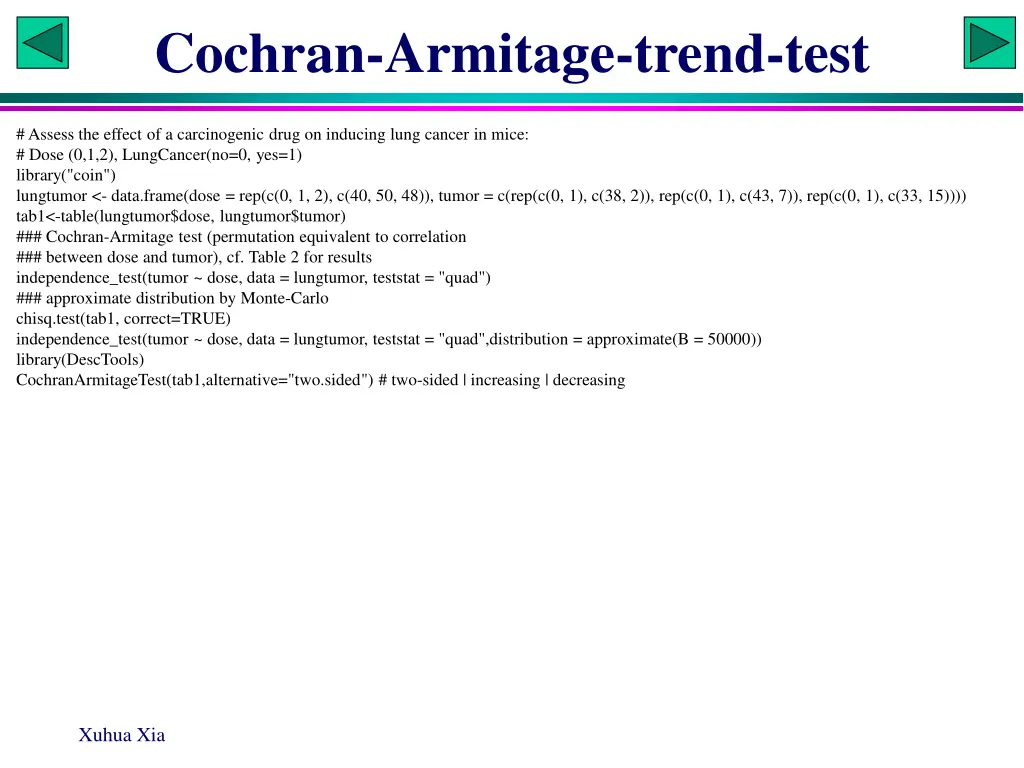 Cochran-Armitage-trend-test

# Assess the effect of a carcinogenic drug on inducing lung cancer in mice:
# Dose (0,1,2), LungCancer(no=0, yes=1)
library("coin")
lungtumor <- data.frame(dose = rep(c(0, 1, 2), c(40, 50, 48)), tumor = c(rep(c(0, 1), c(38, 2)), rep(c(0, 1), c(43, 7)), rep(c(0, 1), c(33, 15))))
tab1<-table(lungtumor$dose, lungtumor$tumor)
### Cochran-Armitage test (permutation equivalent to correlation
### between dose and tumor), cf. Table 2 for results
independence_test(tumor ~ dose, data = lungtumor, teststat = "quad")
### approximate distribution by Monte-Carlo
chisq.test(tab1, correct=TRUE)
independence_test(tumor ~ dose, data = lungtumor, teststat = "quad",distribution = approximate(B = 50000))
library(DescTools)
CochranArmitageTest(tab1,alternative="two.sided") # two-sided | increasing | decreasing

Xuhua Xia